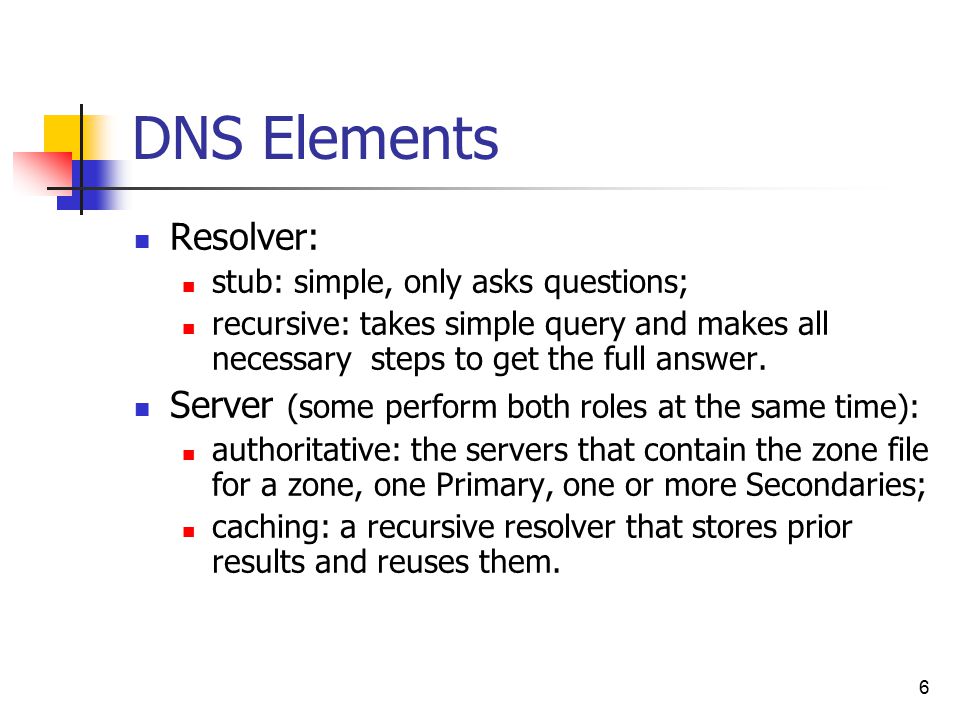 DNS Elements

- Resolver:
  - stub: simple, only asks questions;
  - recursive: takes simple query and makes all necessary steps to get the full answer.
- Server (some perform both roles at the same time):
  - authoritative: the servers that contain the zone file for a zone, one Primary, one or more Secondaries;
  - caching: a recursive resolver that stores prior results and reuses them.

6